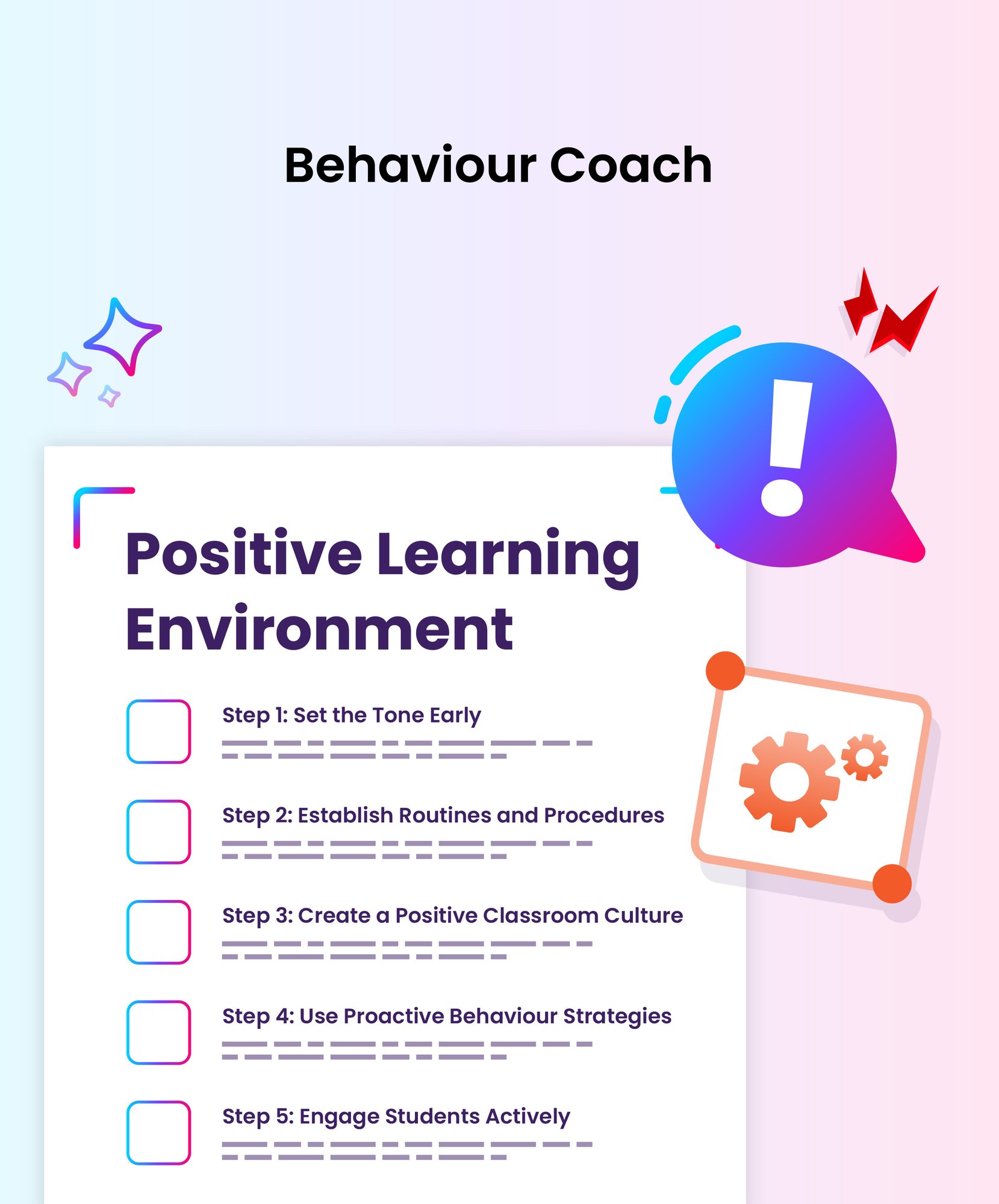 Behaviour Coach

Positive Learning Environment

Step 1: Set the Tone Early

Step 2: Establish Routines and Procedures

Step 3: Create a Positive Classroom Culture

Step 4: Use Proactive Behaviour Strategies

Step 5: Engage Students Actively